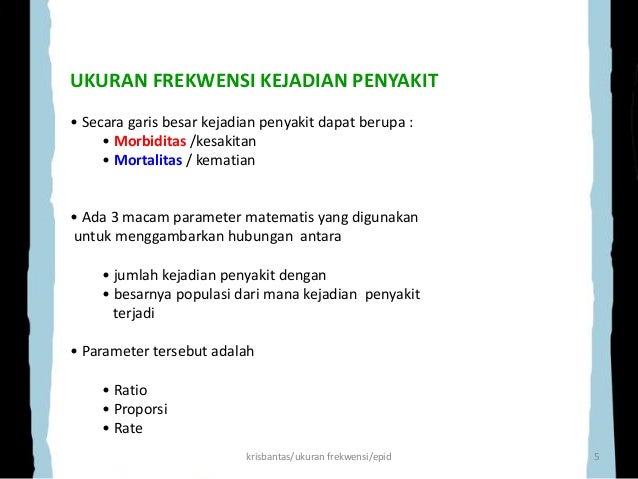 UKURAN FREKWENSI KEJADIAN PENYAKIT

• Secara garis besar kejadian penyakit dapat berupa :
  • Morbiditas /kesakitan
  • Mortalitas / kematian

• Ada 3 macam parameter matematis yang digunakan untuk menggambarkan hubungan antara

  • jumlah kejadian penyakit dengan
  • besarnya populasi dari mana kejadian penyakit terjadi

• Parameter tersebut adalah

  • Ratio
  • Proporsi
  • Rate

krisbantas/ukuran frekwensi/epid

5